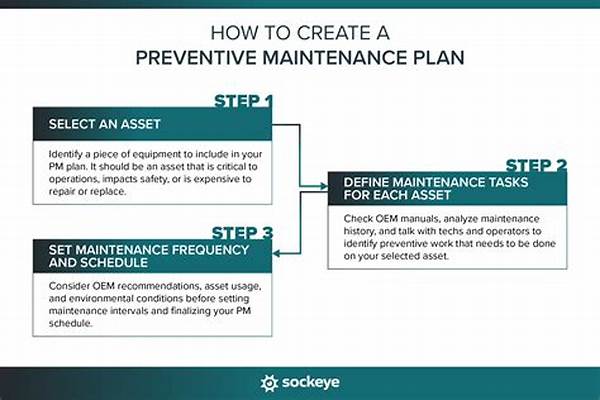 HOW TO CREATE A
PREVENTIVE MAINTENANCE PLAN

STEP 1

SELECT AN ASSET

Identify a piece of equipment to include in your PM plan. It should be an asset that is critical to operations, impacts safety, or is expensive to repair or replace.

STEP 2

DEFINE MAINTENANCE TASKS FOR EACH ASSET

Check OEM manuals, analyze maintenance history, and talk with techs and operators to identify preventive work that needs to be done on your selected asset.

STEP 3

SET MAINTENANCE FREQUENCY AND SCHEDULE

Consider OEM recommendations, asset usage, and environmental conditions before setting maintenance intervals and finalizing your PM schedule.

sockeye